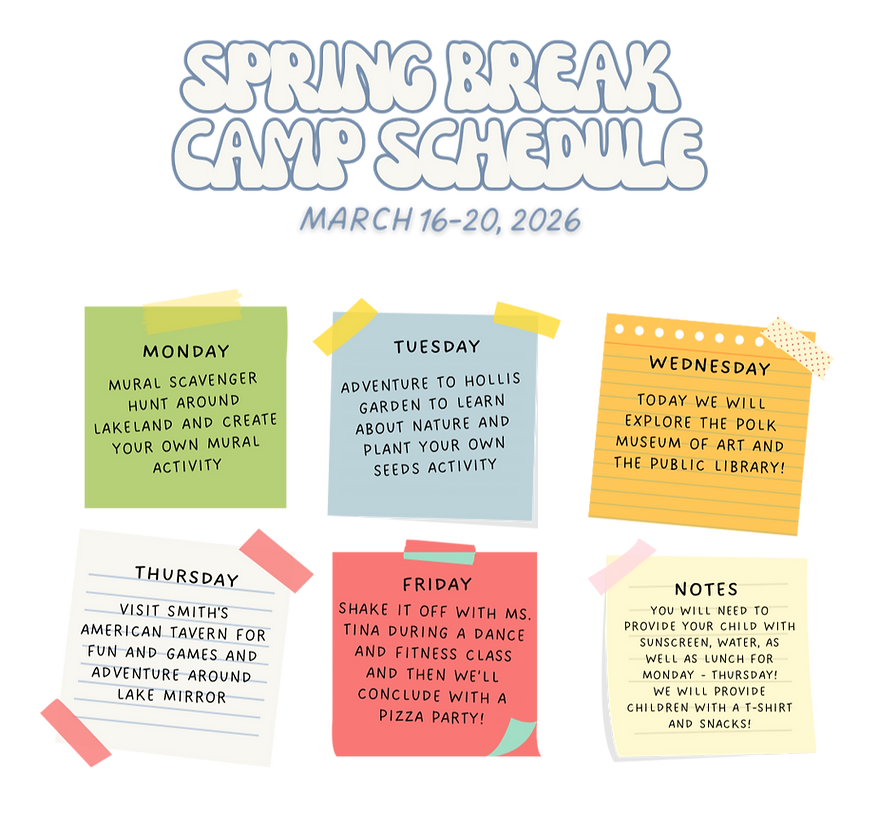 SPRING BREAK CAMP SCHEDULE

MARCH 16-20, 2026

MONDAY

MURAL SCAVENGER HUNT AROUND LAKELAND AND CREATE YOUR OWN MURAL ACTIVITY

TUESDAY

ADVENTURE TO HOLLIS GARDEN TO LEARN ABOUT NATURE AND PLANT YOUR OWN SEEDS ACTIVITY

WEDNESDAY

TODAY WE WILL EXPLORE THE POLK MUSEUM OF ART AND THE PUBLIC LIBRARY!

THURSDAY

VISIT SMITH'S AMERICAN TAVERN FOR FUN AND GAMES AND ADVENTURE AROUND LAKE MIRROR

FRIDAY

SHAKE IT OFF WITH MS. TINA DURING A DANCE AND FITNESS CLASS AND THEN WE'LL CONCLUDE WITH A PIZZA PARTY!

NOTES

YOU WILL NEED TO PROVIDE YOUR CHILD WITH SUNSCREEN, WATER, AS WELL AS LUNCH FOR MONDAY - THURSDAY! WE WILL PROVIDE CHILDREN WITH A T-SHIRT AND SNACKS!